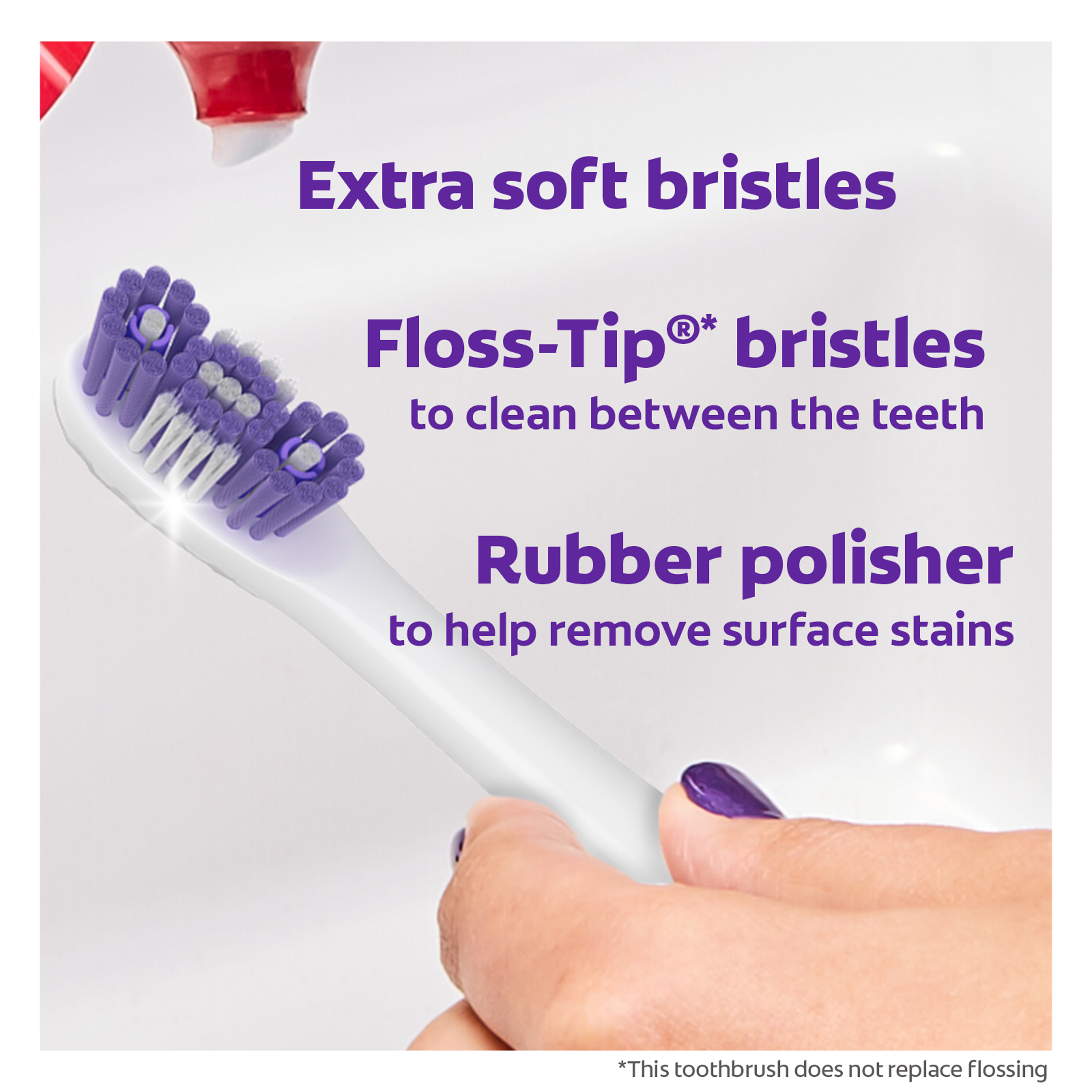 Extra soft bristles

Floss-Tip®* bristles
to clean between the teeth

Rubber polisher
to help remove surface stains

*This toothbrush does not replace flossing